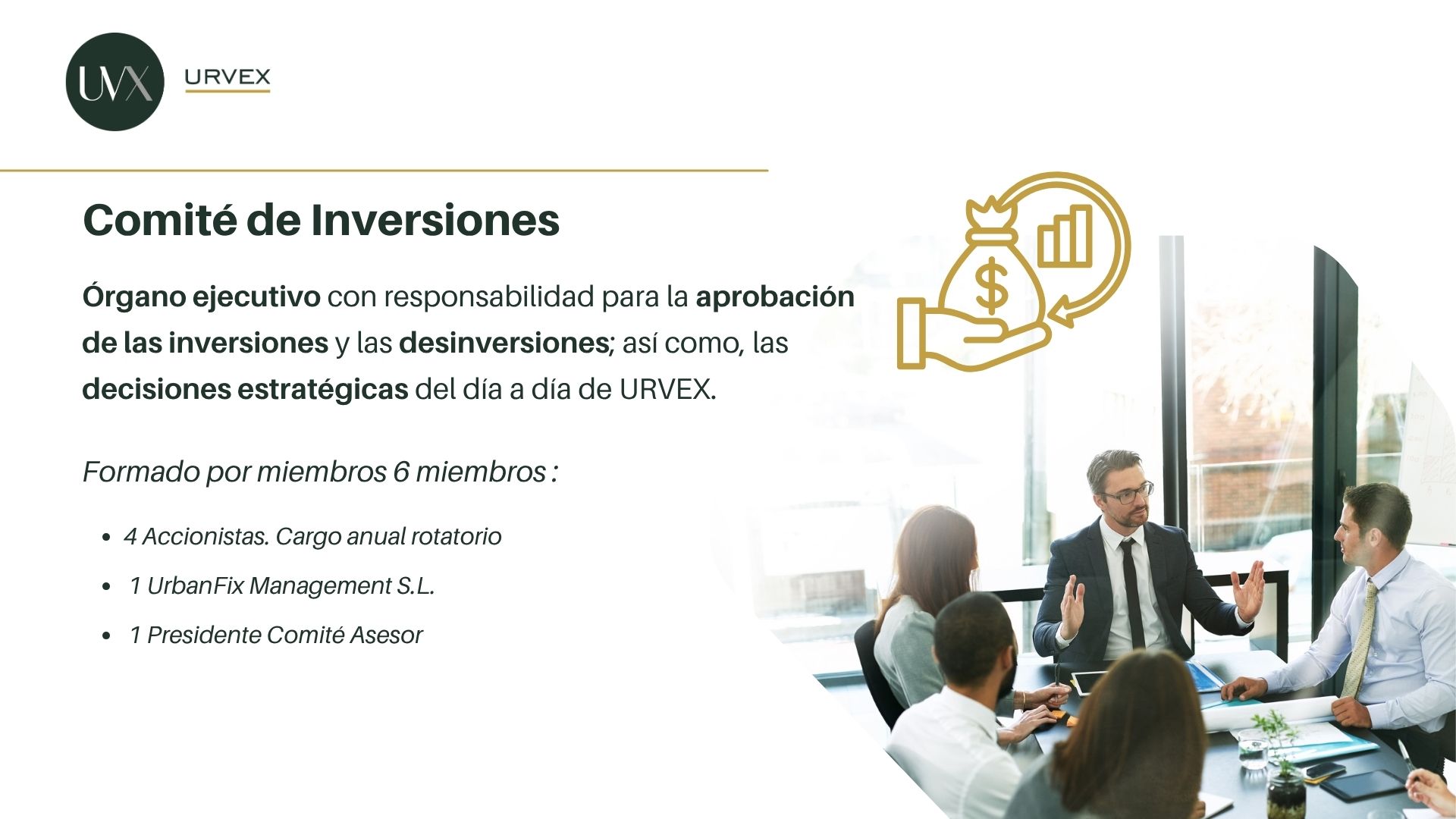 UVX URVEX

Comité de Inversiones

Órgano ejecutivo con responsabilidad para la aprobación de las inversiones y las desinversiones; así como, las decisiones estratégicas del día a día de URVEX.

Formado por miembros 6 miembros :

- 4 Accionistas. Cargo anual rotatorio
- 1 UrbanFix Management S.L.
- 1 Presidente Comité Asesor

$